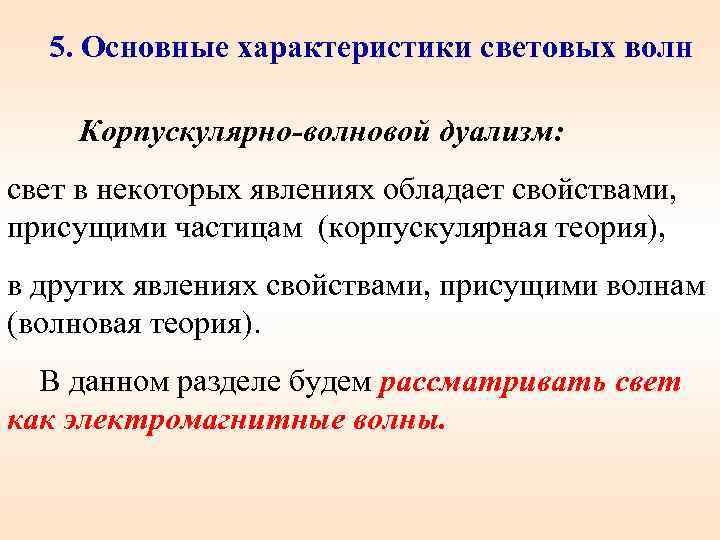 5. Основные характеристики световых волн

Корпускулярно-волновой дуализм:

свет в некоторых явлениях обладает свойствами, присущими частицам (корпускулярная теория),

в других явлениях свойствами, присущими волнам (волновая теория).

В данном разделе будем рассматривать свет как электромагнитные волны.